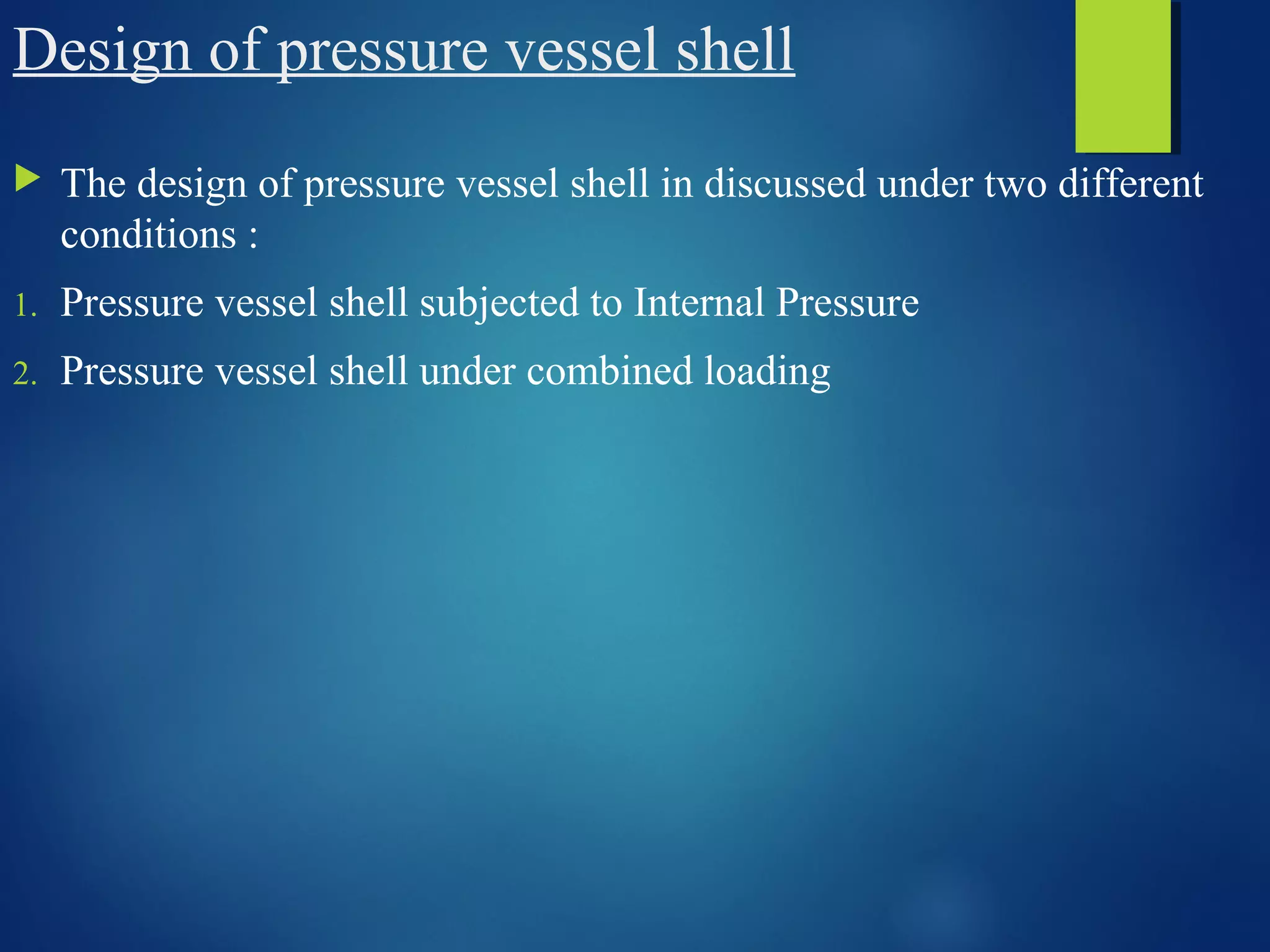 Design of pressure vessel shell

The design of pressure vessel shell in discussed under two different conditions :

1. Pressure vessel shell subjected to Internal Pressure

2. Pressure vessel shell under combined loading